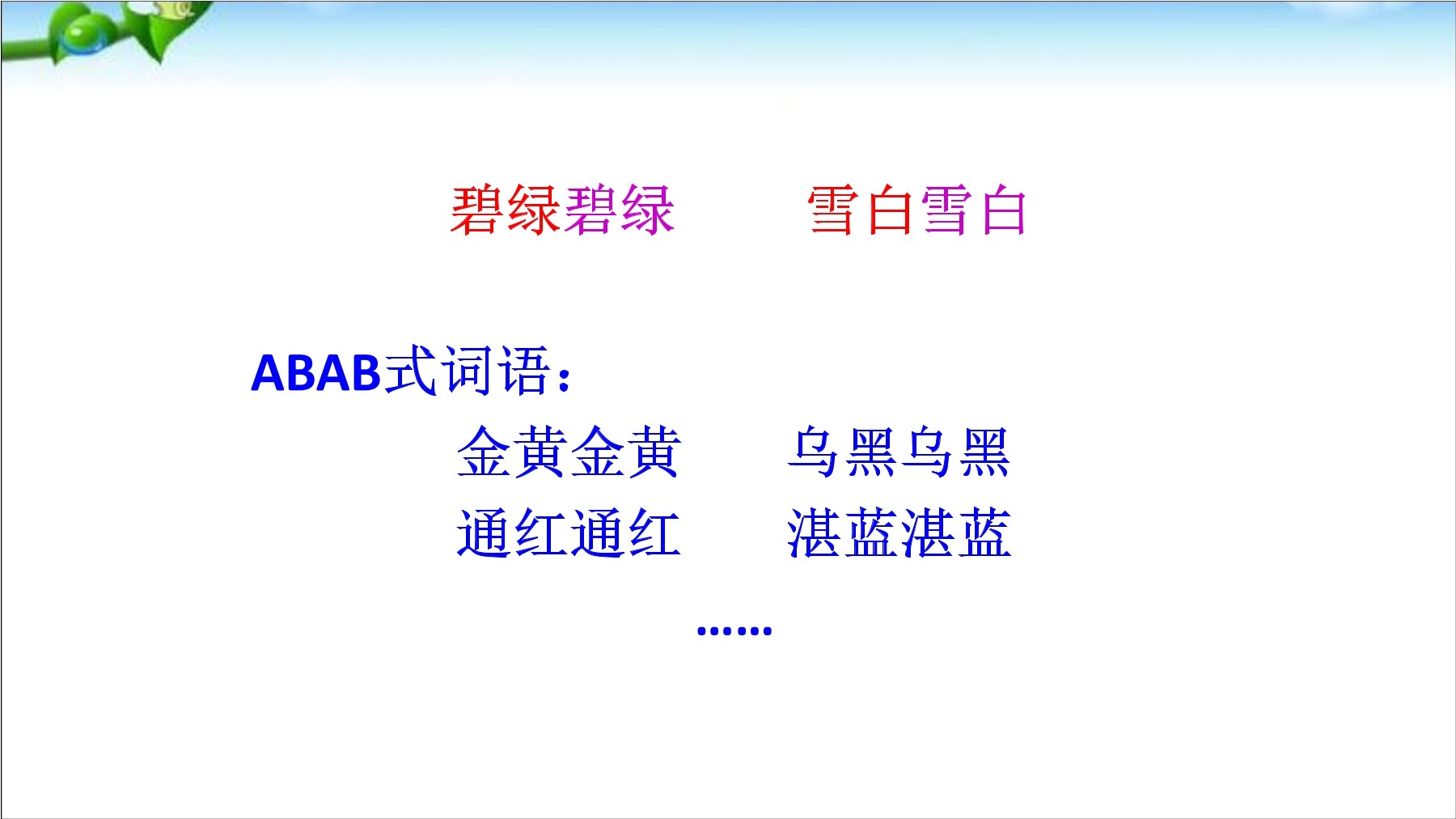 碧绿碧绿　　雪白雪白

ABAB式词语：

金黄金黄　　乌黑乌黑

通红通红　　湛蓝湛蓝

……